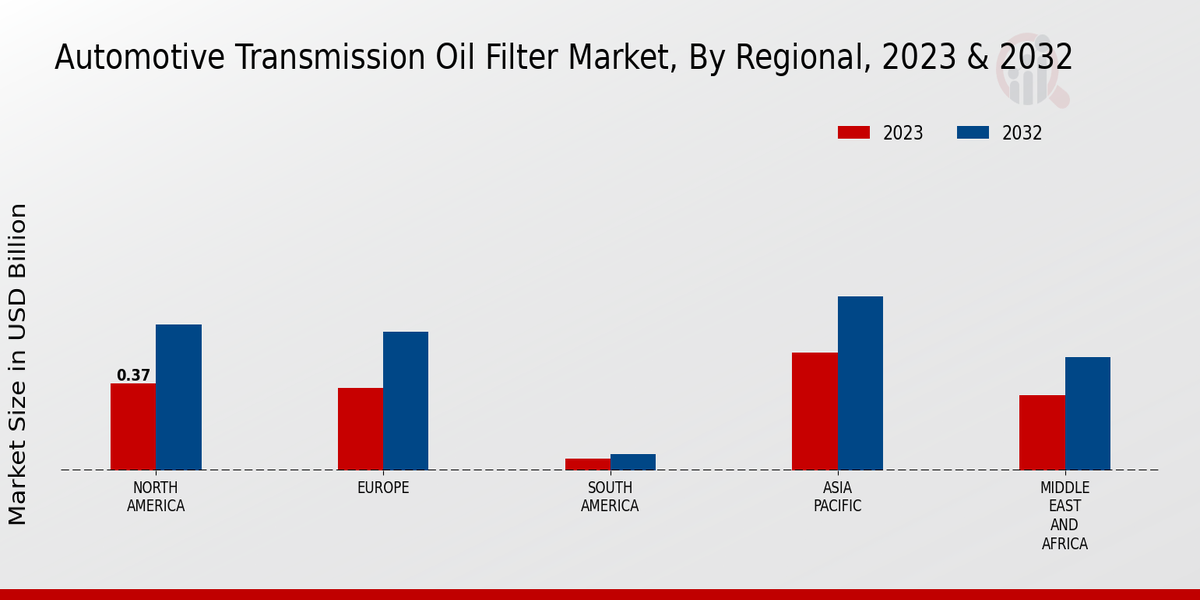 Automotive Transmission Oil Filter Market, By Regional, 2023 & 2032

2023
2032

Market Size in USD Billion

0.37

NORTH AMERICA
EUROPE
SOUTH AMERICA
ASIA PACIFIC
MIDDLE EAST AND AFRICA